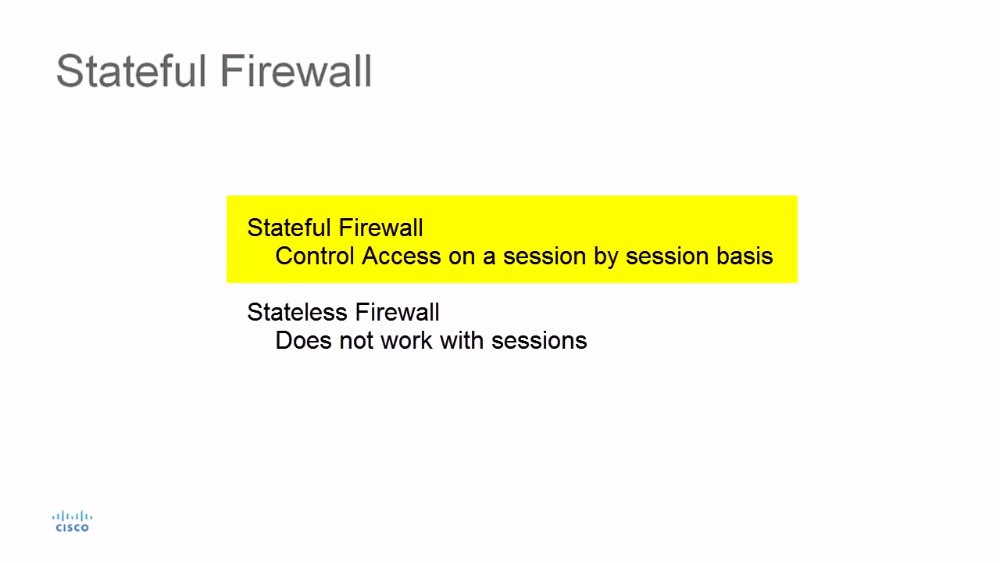 Stateful Firewall

Stateful Firewall
Control Access on a session by session basis

Stateless Firewall
Does not work with sessions

CISCO